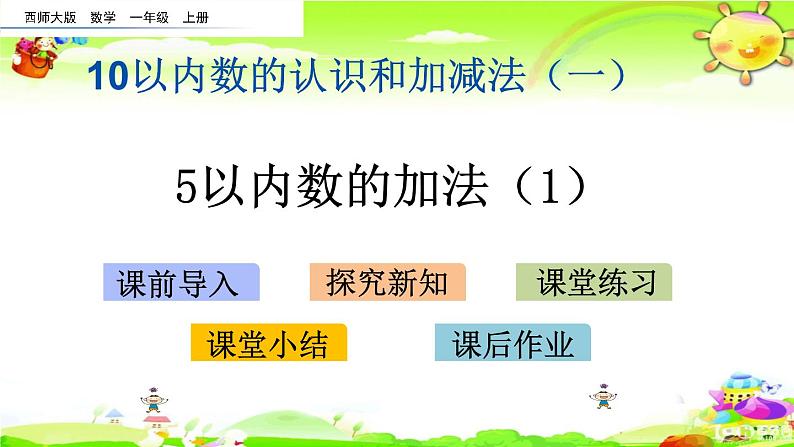 西师大版　数学　一年级　上册

10以内数的认识和加减法（一）

5以内数的加法（1）

课前导入

探究新知

课堂练习

课堂小结

课后作业